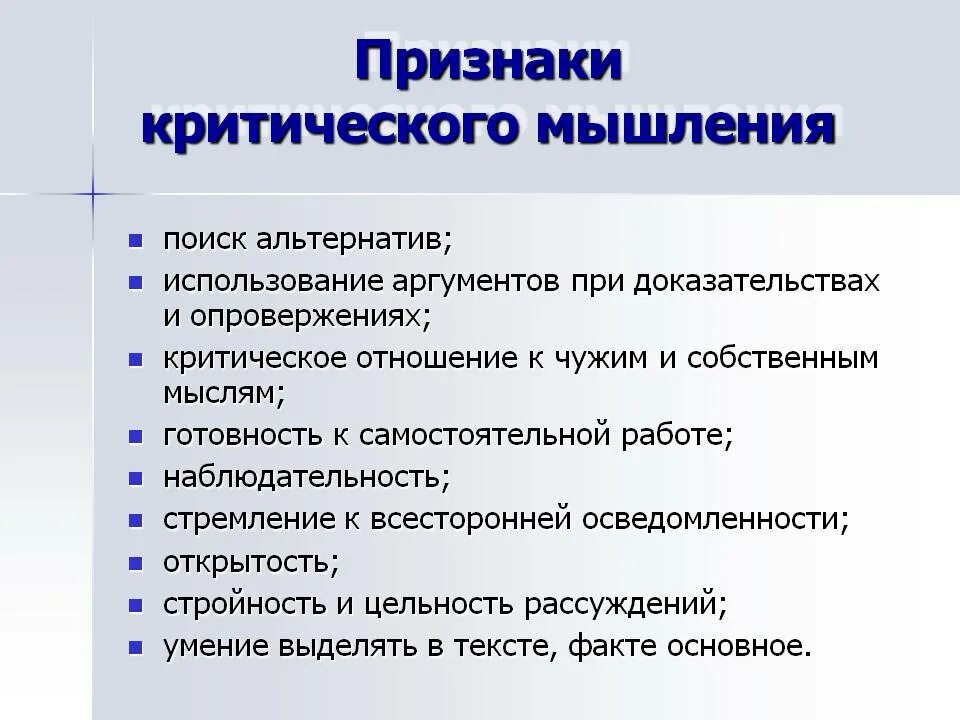 Признаки критического мышления

- поиск альтернатив;
- использование аргументов при доказательствах и опровержениях;
- критическое отношение к чужим и собственным мыслям;
- готовность к самостоятельной работе;
- наблюдательность;
- стремление к всесторонней осведомленности;
- открытость;
- стройность и цельность рассуждений;
- умение выделять в тексте, факте основное.